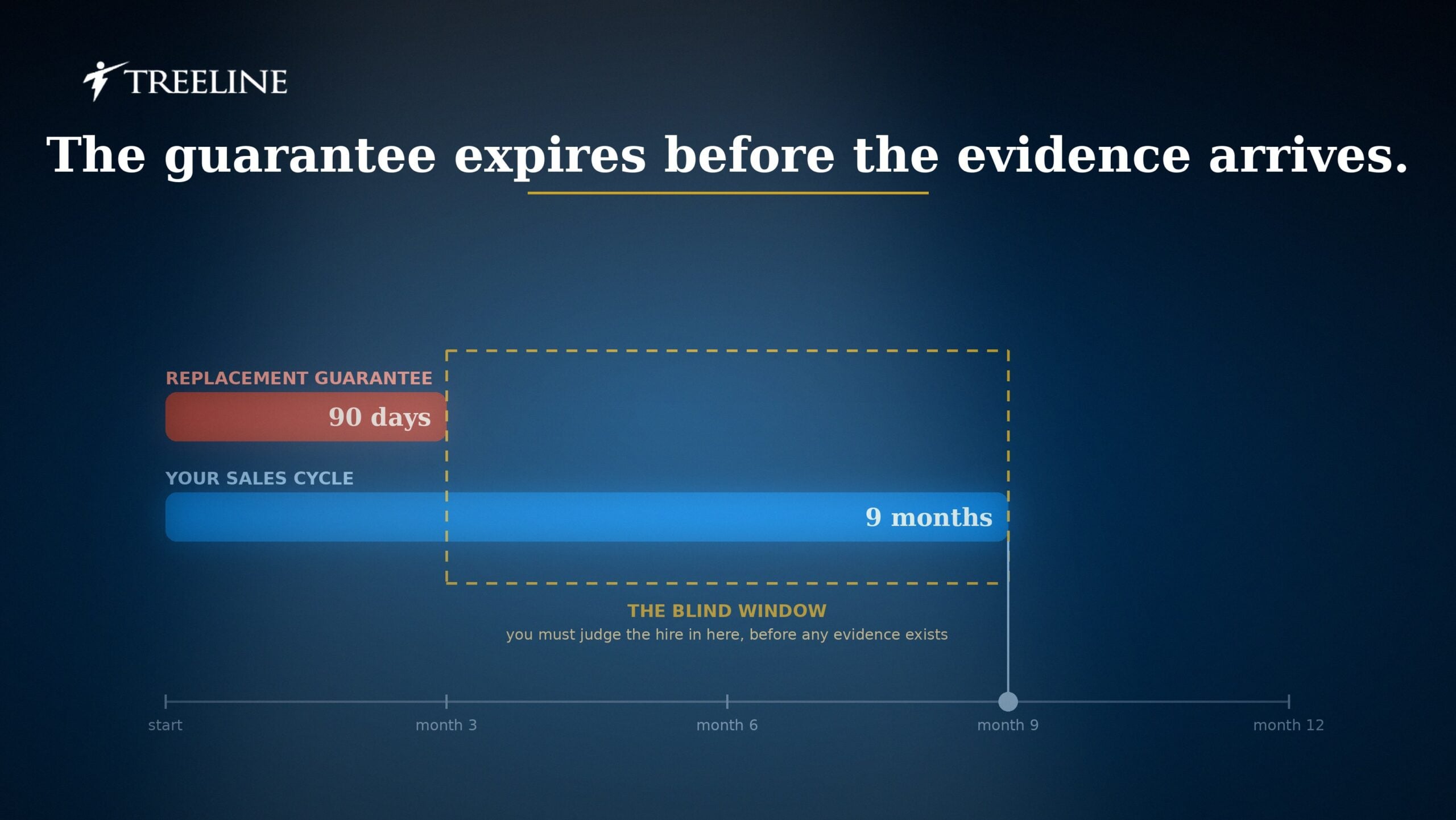 TREELINE

The guarantee expires before the evidence arrives.

REPLACEMENT GUARANTEE

90 days

YOUR SALES CYCLE

9 months

THE BLIND WINDOW

you must judge the hire in here, before any evidence exists

start
month 3
month 6
month 9
month 12